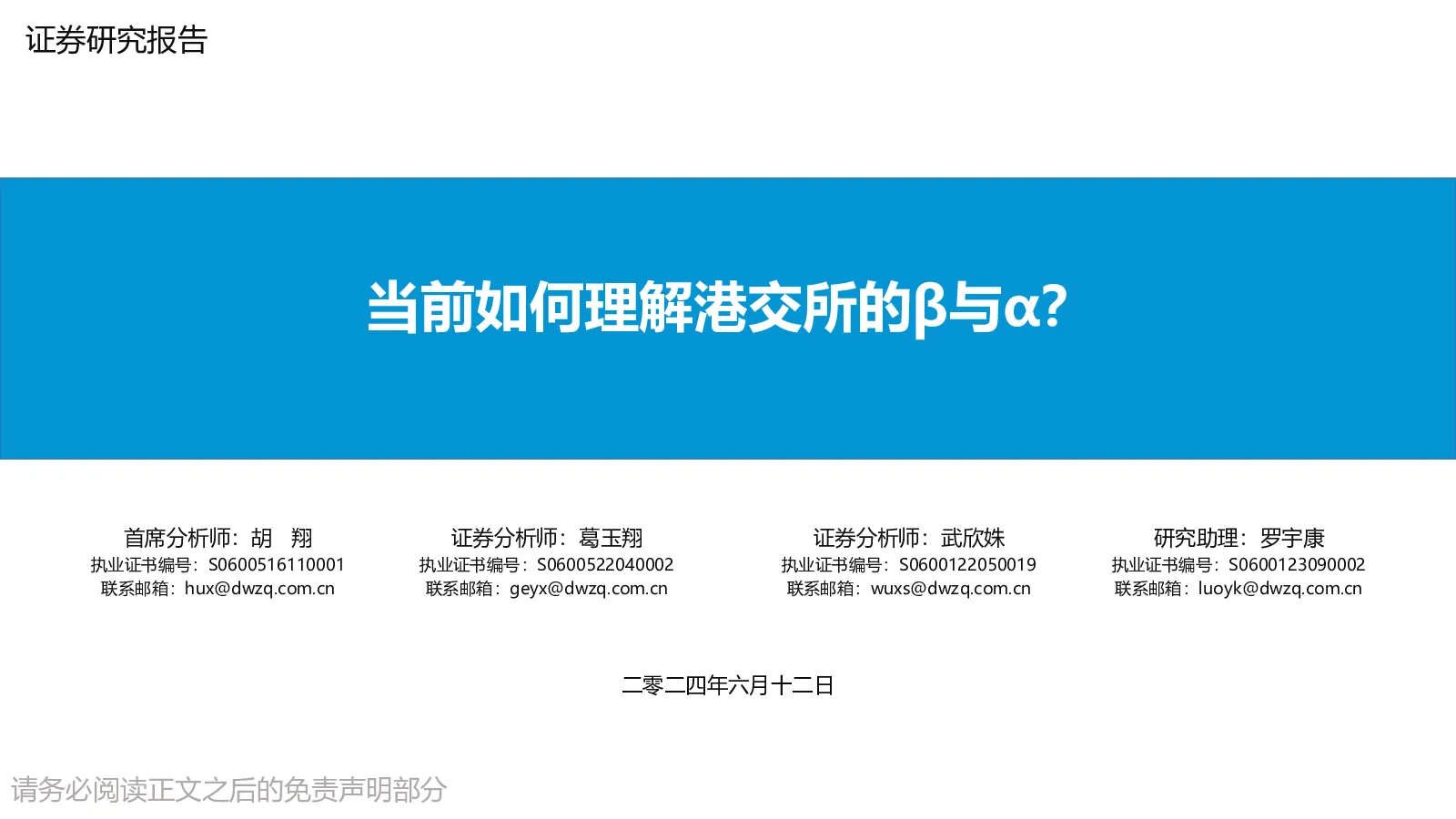 证券研究报告

当前如何理解港交所的β与α?

首席分析师：胡 翔
执业证书编号：S0600516110001
联系邮箱：hux@dwzq.com.cn

证券分析师：葛玉翔
执业证书编号：S0600522040002
联系邮箱：geyx@dwzq.com.cn

证券分析师：武欣姝
执业证书编号：S0600122050019
联系邮箱：wuxs@dwzq.com.cn

研究助理：罗宇康
执业证书编号：S0600123090002
联系邮箱：luoyk@dwzq.com.cn

二零二四年六月十二日

请务必阅读正文之后的免责声明部分